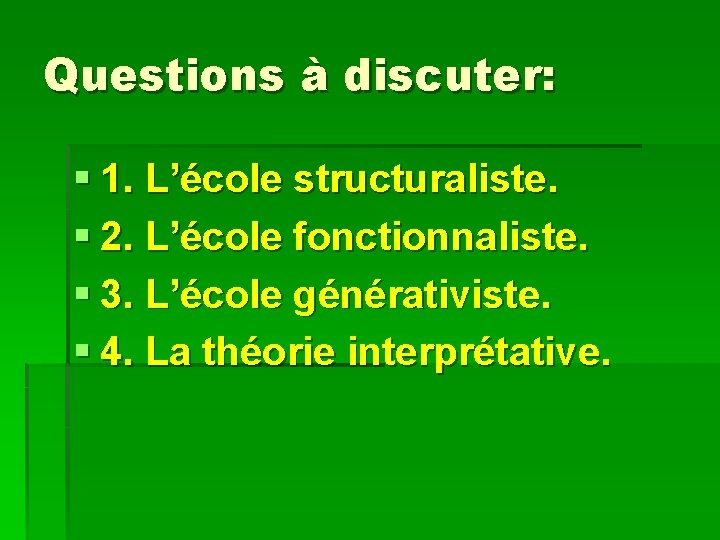 Questions à discuter:

1. L’école structuraliste.
2. L’école fonctionnaliste.
3. L’école générativiste.
4. La théorie interprétative.